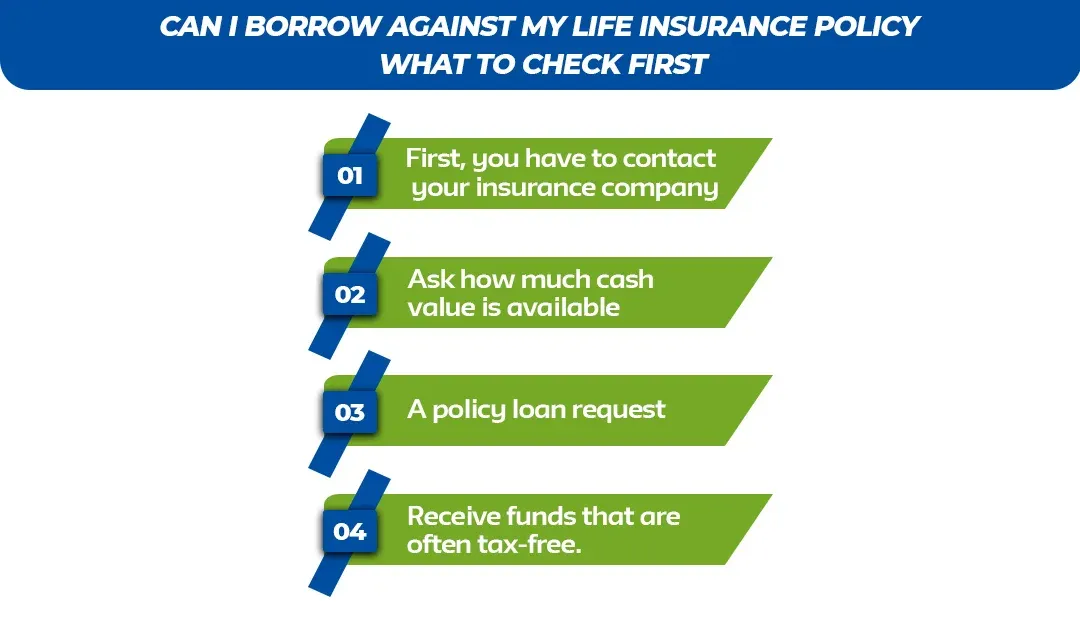 CAN I BORROW AGAINST MY LIFE INSURANCE POLICY
WHAT TO CHECK FIRST

01
First, you have to contact your insurance company

02
Ask how much cash value is available

03
A policy loan request

04
Receive funds that are often tax-free.